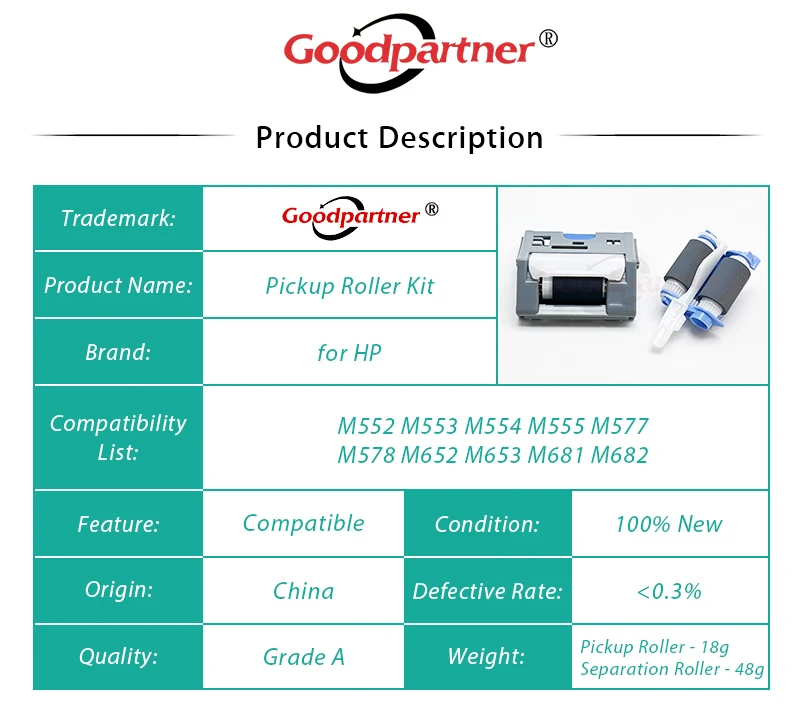 Goodpartner®

Product Description

| Trademark: | Goodpartner® | | |
|---|---|---|---|
| Product Name: | Pickup Roller Kit | | |
| Brand: | for HP | | |
| Compatibility List: | M552 M553 M554 M555 M577 M578 M652 M653 M681 M682 | | |
| Feature: | Compatible | Condition: | 100% New |
| Origin: | China | Defective Rate: | <0.3% |
| Quality: | Grade A | Weight: | Pickup Roller - 18g Separation Roller - 48g |